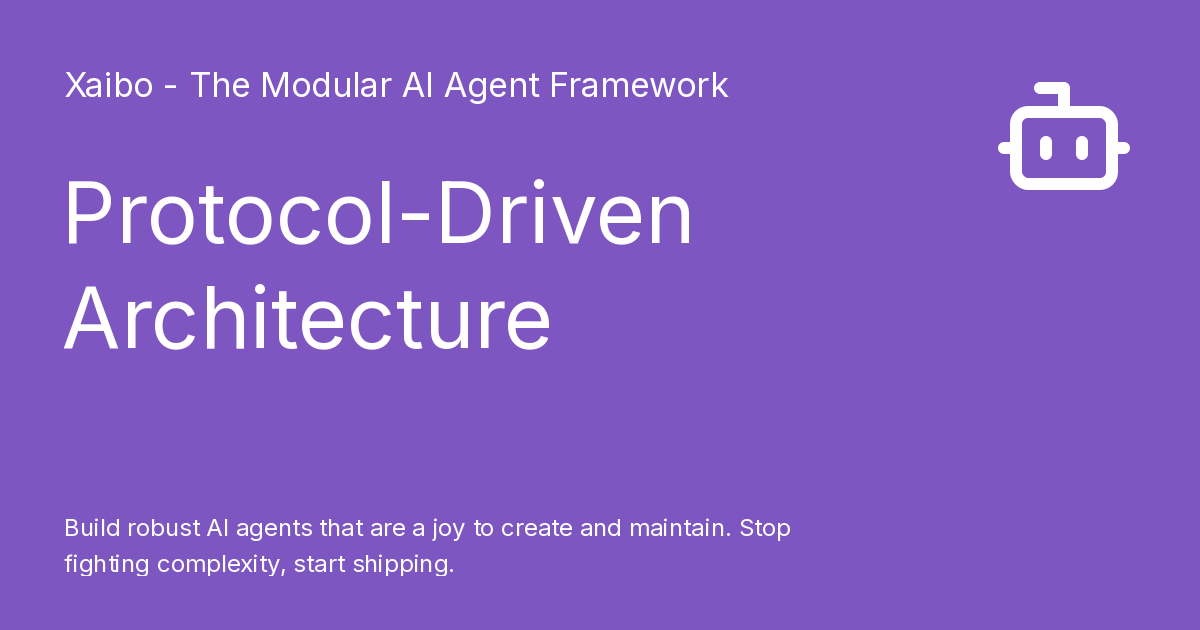 Xaibo - The Modular AI Agent Framework

Protocol-Driven Architecture

Build robust AI agents that are a joy to create and maintain. Stop fighting complexity, start shipping.